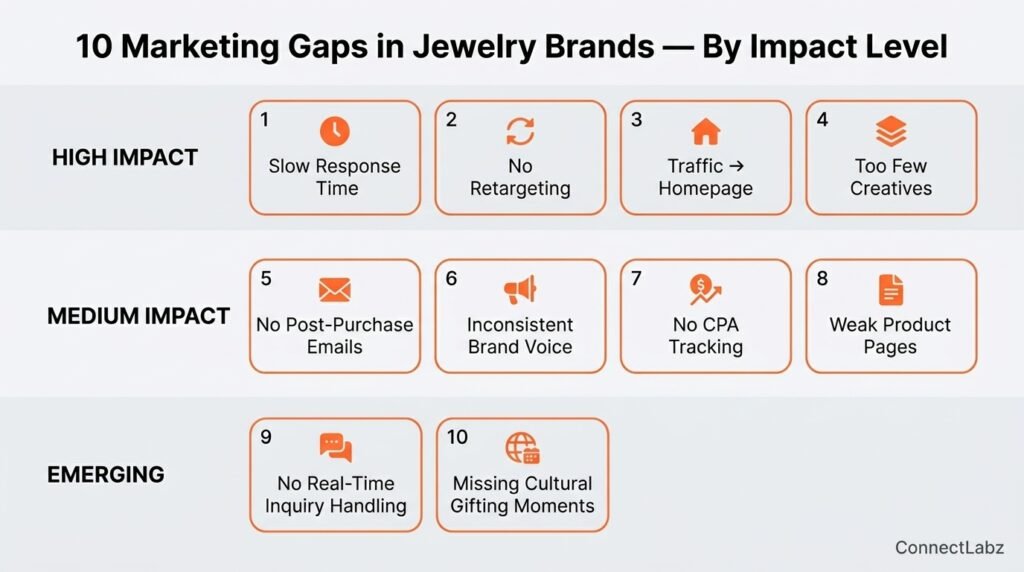 10 Marketing Gaps in Jewelry Brands — By Impact Level

HIGH IMPACT

1 Slow Response Time

2 No Retargeting

3 Traffic → Homepage

4 Too Few Creatives

MEDIUM IMPACT

5 No Post-Purchase Emails

6 Inconsistent Brand Voice

7 No CPA Tracking

8 Weak Product Pages

EMERGING

9 No Real-Time Inquiry Handling

10 Missing Cultural Gifting Moments

ConnectLabz